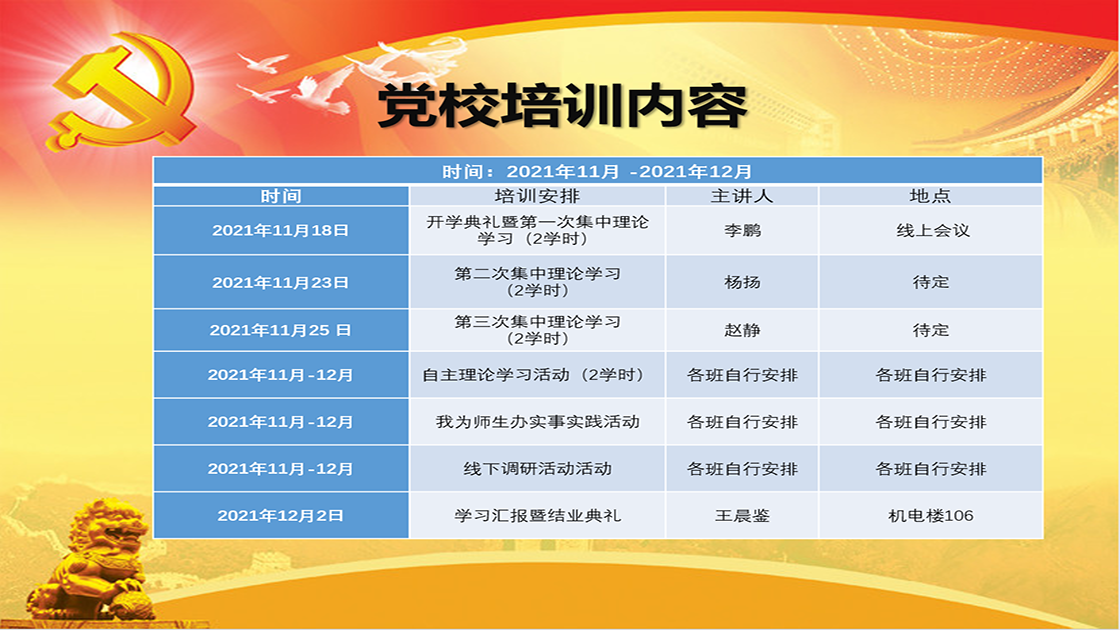 党校培训内容

时间：2021年11月 -2021年12月

| 时间 | 培训安排 | 主讲人 | 地点 |
|---|---|---|---|
| 2021年11月18日 | 开学典礼暨第一次集中理论学习（2学时） | 李鹏 | 线上会议 |
| 2021年11月23日 | 第二次集中理论学习（2学时） | 杨扬 | 待定 |
| 2021年11月25 日 | 第三次集中理论学习（2学时） | 赵静 | 待定 |
| 2021年11月-12月 | 自主理论学习活动（2学时） | 各班自行安排 | 各班自行安排 |
| 2021年11月-12月 | 我为师生办实事实践活动 | 各班自行安排 | 各班自行安排 |
| 2021年11月-12月 | 线下调研活动活动 | 各班自行安排 | 各班自行安排 |
| 2021年12月2日 | 学习汇报暨结业典礼 | 王晨鉴 | 机电楼106 |